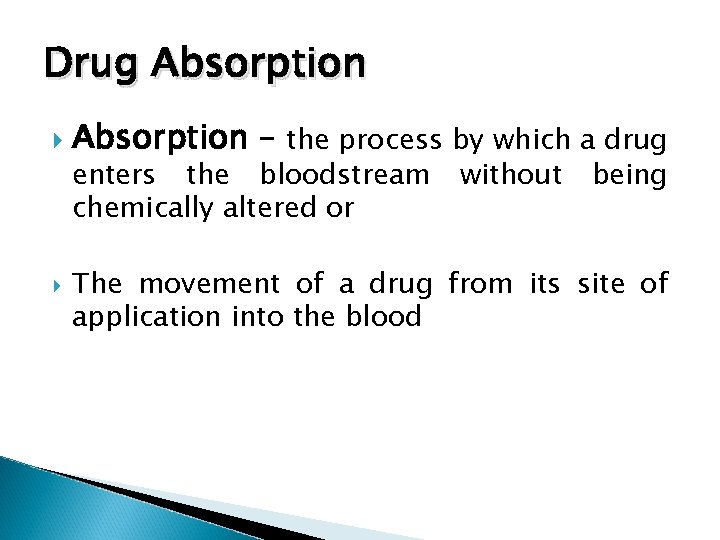 Drug Absorption

Absorption – the process by which a drug enters the bloodstream without being chemically altered or

The movement of a drug from its site of application into the blood